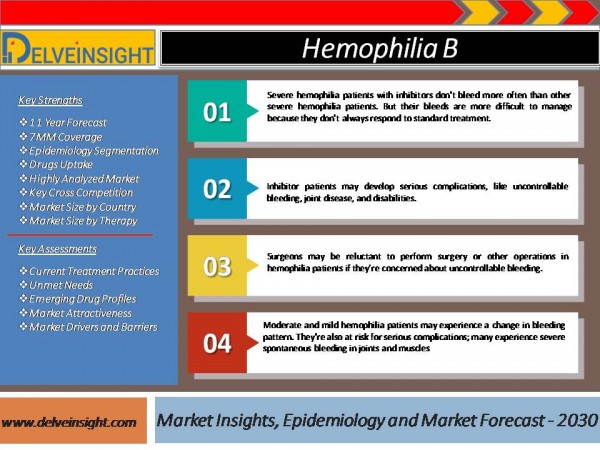 DELVEINSIGHT

Hemophilia B

Key Strengths

❖ 11 Year Forecast
❖ 7MM Coverage
❖ Epidemiology Segmentation
❖ Drugs Uptake
❖ Highly Analyzed Market
❖ Key Cross Competition
❖ Market Size by Country
❖ Market Size by Therapy

Key Assessments

❖ Current Treatment Practices
❖ Unmet Needs
❖ Emerging Drug Profiles
❖ Market Attractiveness
❖ Market Drivers and Barriers

01

Severe hemophilia patients with inhibitors don't bleed more often than other severe hemophilia patients. But their bleeds are more difficult to manage because they don't always respond to standard treatment.

02

Inhibitor patients may develop serious complications, like uncontrollable bleeding, joint disease, and disabilities.

03

Surgeons may be reluctant to perform surgery or other operations in hemophilia patients if they're concerned about uncontrollable bleeding.

04

Moderate and mild hemophilia patients may experience a change in bleeding pattern. They're also at risk for serious complications; many experience severe spontaneous bleeding in joints and muscles

www.delveinsight.com

Market Insights, Epidemiology and Market Forecast - 2030